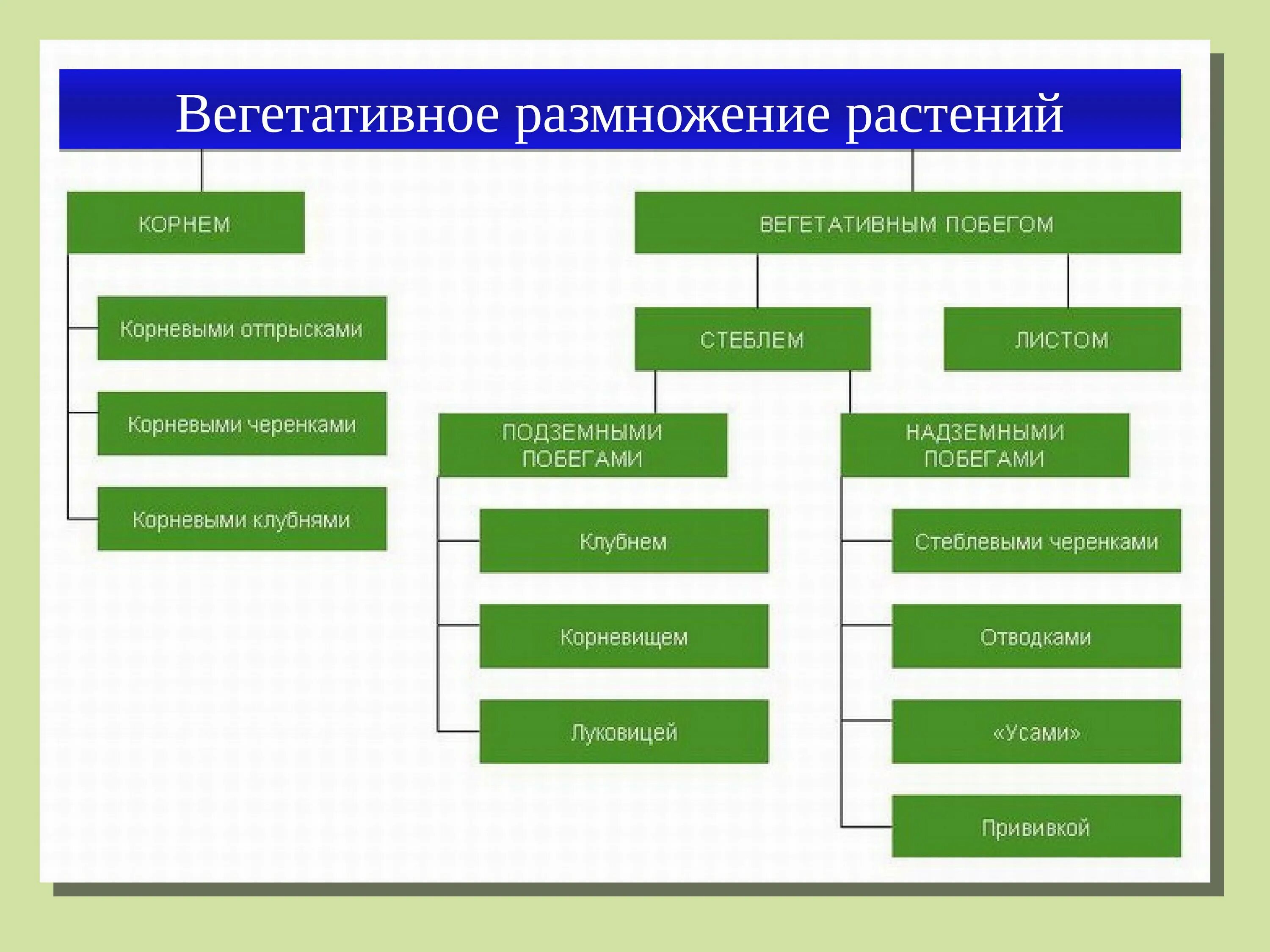 Вегетативное размножение растений

КОРНЕМ

Корневыми отпрысками

Корневыми черенками

Корневыми клубнями

ВЕГЕТАТИВНЫМ ПОБЕГОМ

СТЕБЛЕМ

ЛИСТОМ

ПОДЗЕМНЫМИ ПОБЕГАМИ

Клубнем

Корневищем

Луковицей

НАДЗЕМНЫМИ ПОБЕГАМИ

Стеблевыми черенками

Отводками

«Усами»

Прививкой